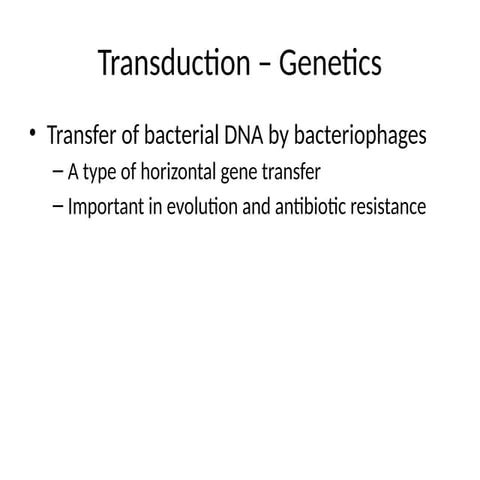 Transduction – Genetics

• Transfer of bacterial DNA by bacteriophages
– A type of horizontal gene transfer
– Important in evolution and antibiotic resistance